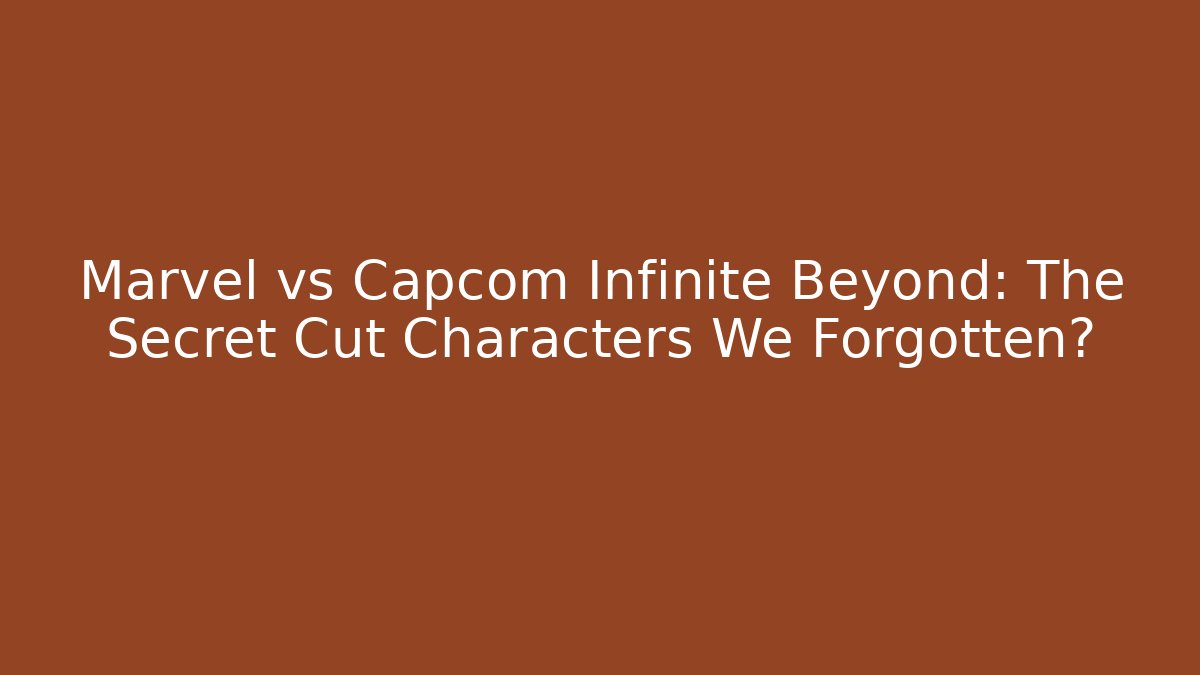 Marvel vs Capcom Infinite Beyond: The Secret Cut Characters We Forgotten?